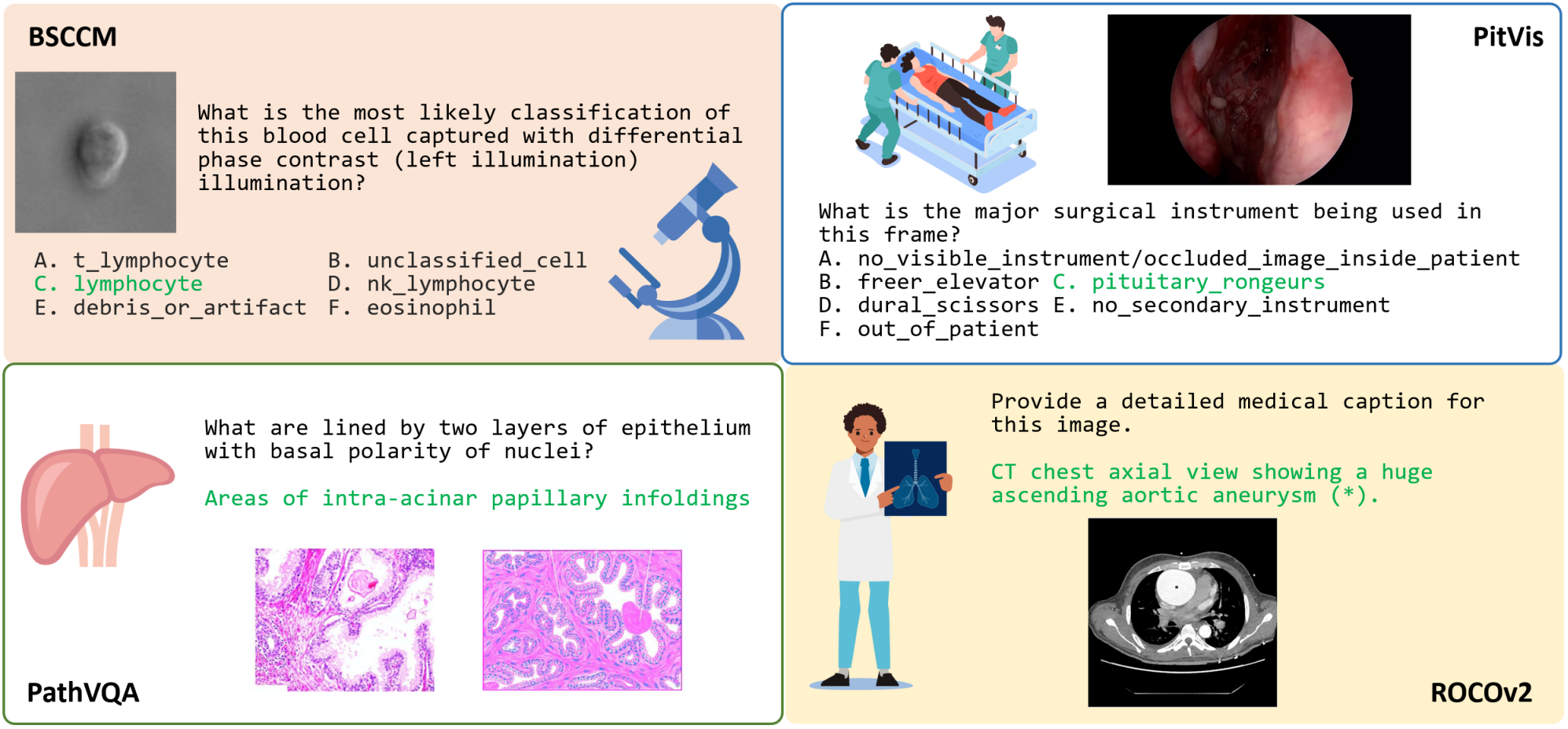 BSCCM

What is the most likely classification of this blood cell captured with differential phase contrast (left illumination) illumination?

A. t_lymphocyte B. unclassified_cell
C. lymphocyte D. nk_lymphocyte
E. debris_or_artifact F. eosinophil

PitVis

What is the major surgical instrument being used in this frame?
A. no_visible_instrument/occluded_image_inside_patient
B. freer_elevator C. pituitary_rongeurs
D. dural_scissors E. no_secondary_instrument
F. out_of_patient

What are lined by two layers of epithelium with basal polarity of nuclei?

Areas of intra-acinar papillary infoldings

PathVQA

Provide a detailed medical caption for this image.

CT chest axial view showing a huge ascending aortic aneurysm (*).

ROCOv2